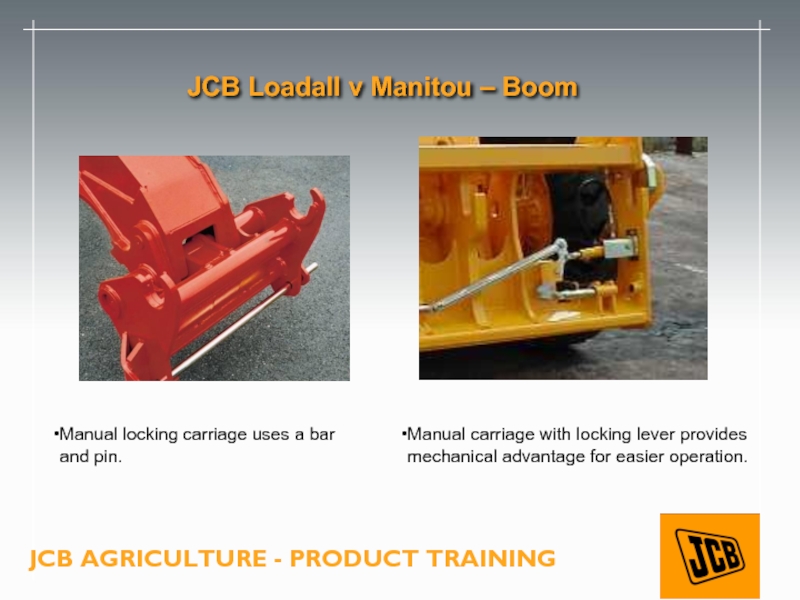 JCB Loadall v Manitou – Boom

•Manual locking carriage uses a bar and pin.

•Manual carriage with locking lever provides mechanical advantage for easier operation.

JCB AGRICULTURE - PRODUCT TRAINING

JCB